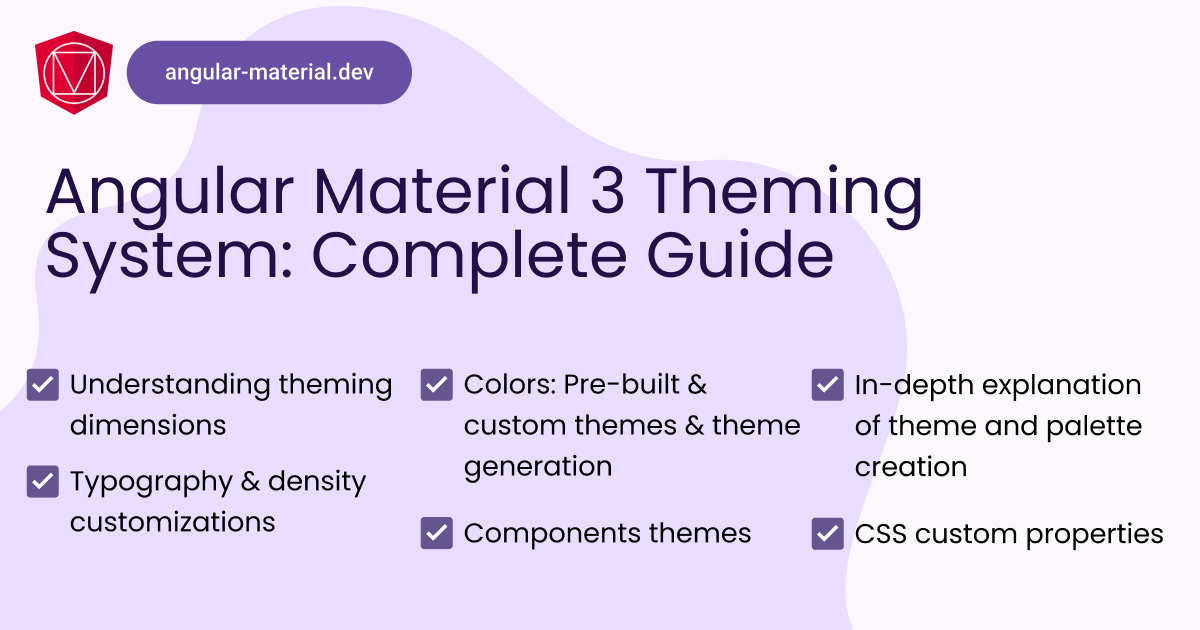 angular-material.dev

Angular Material 3 Theming System: Complete Guide

Understanding theming dimensions

Typography & density customizations

Colors: Pre-built & custom themes & theme generation

Components themes

In-depth explanation of theme and palette creation

CSS custom properties